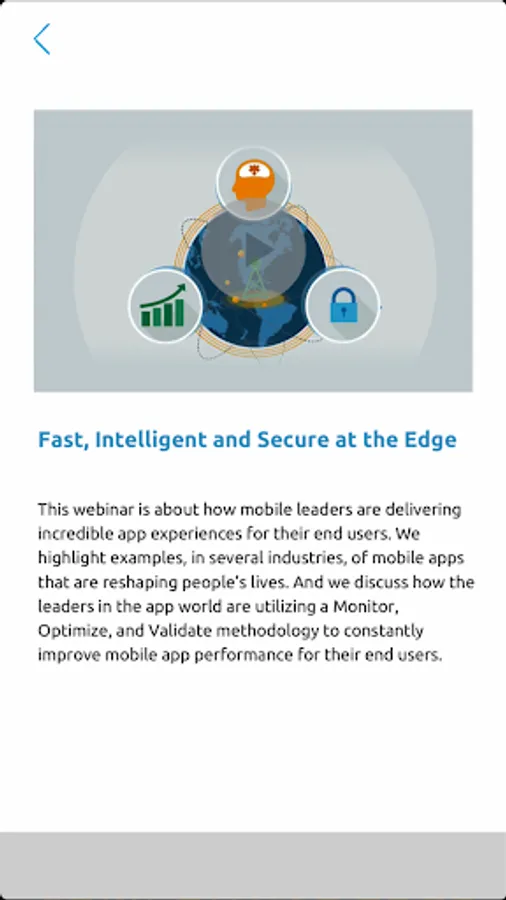 Fast, Intelligent and Secure at the Edge

This webinar is about how mobile leaders are delivering incredible app experiences for their end users. We highlight examples, in several industries, of mobile apps that are reshaping people's lives. And we discuss how the leaders in the app world are utilizing a Monitor, Optimize, and Validate methodology to constantly improve mobile app performance for their end users.